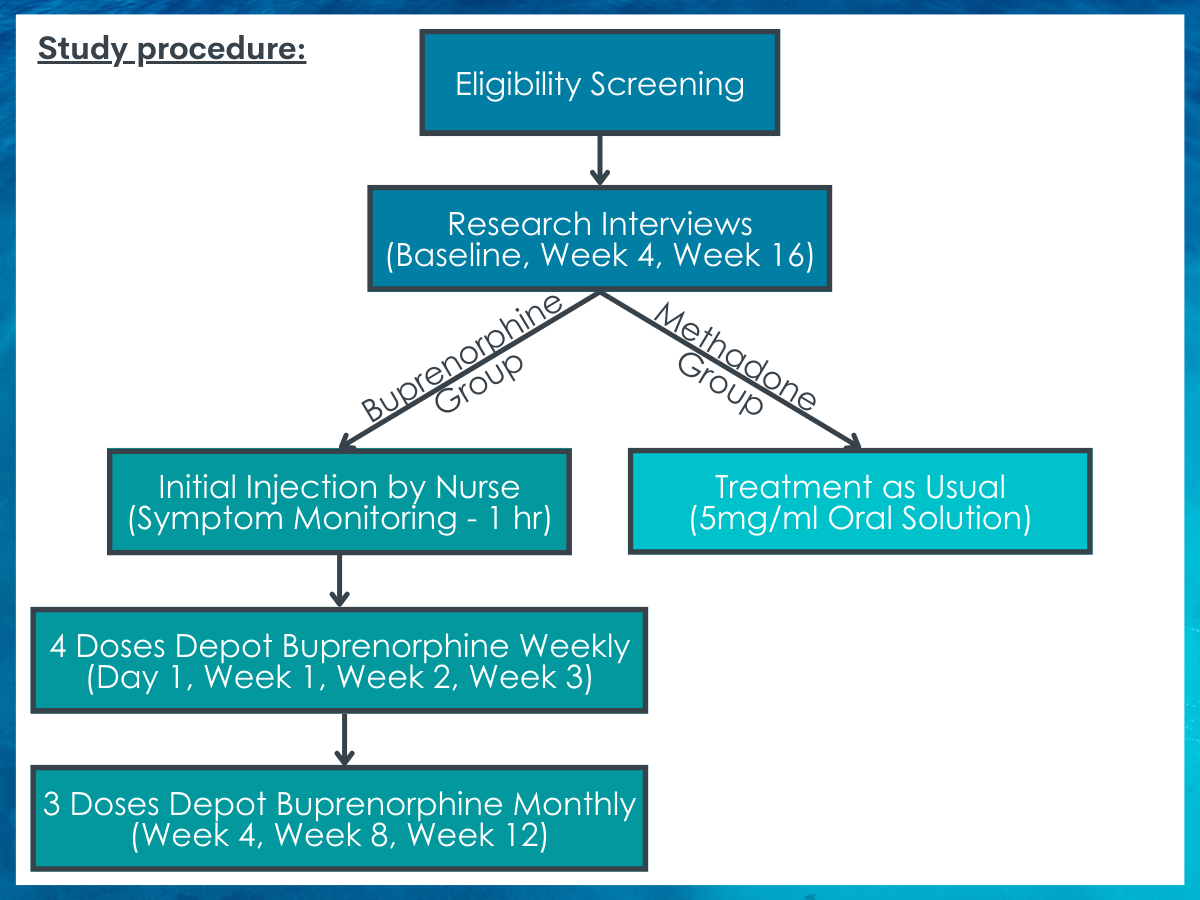 Study procedure:

Eligibility Screening

Research Interviews
(Baseline, Week 4, Week 16)

Buprenorphine Group

Methadone Group

Initial Injection by Nurse
(Symptom Monitoring - 1 hr)

Treatment as Usual
(5mg/ml Oral Solution)

4 Doses Depot Buprenorphine Weekly
(Day 1, Week 1, Week 2, Week 3)

3 Doses Depot Buprenorphine Monthly
(Week 4, Week 8, Week 12)